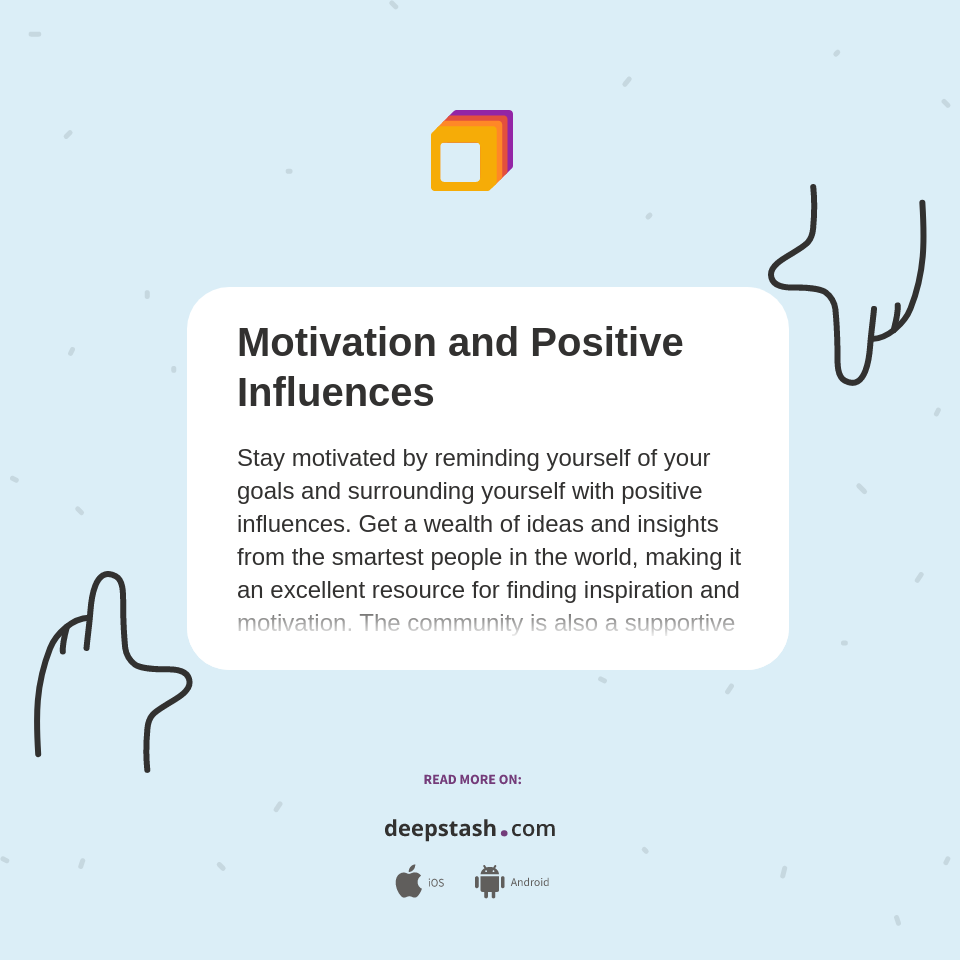 Motivation and Positive Influences

Stay motivated by reminding yourself of your goals and surrounding yourself with positive influences. Get a wealth of ideas and insights from the smartest people in the world, making it an excellent resource for finding inspiration and motivation. The community is also a supportive

READ MORE ON:

deepstash.com

iOS

Android